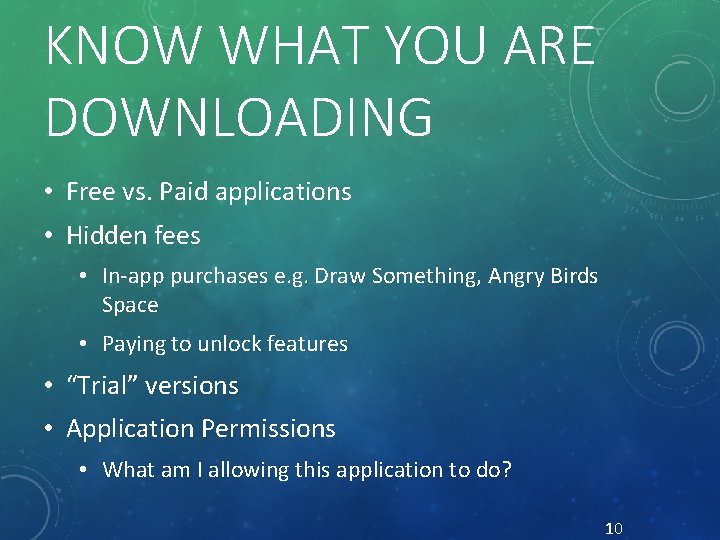 KNOW WHAT YOU ARE DOWNLOADING

• Free vs. Paid applications
• Hidden fees
  • In-app purchases e.g. Draw Something, Angry Birds Space
  • Paying to unlock features
• “Trial” versions
• Application Permissions
  • What am I allowing this application to do?

10